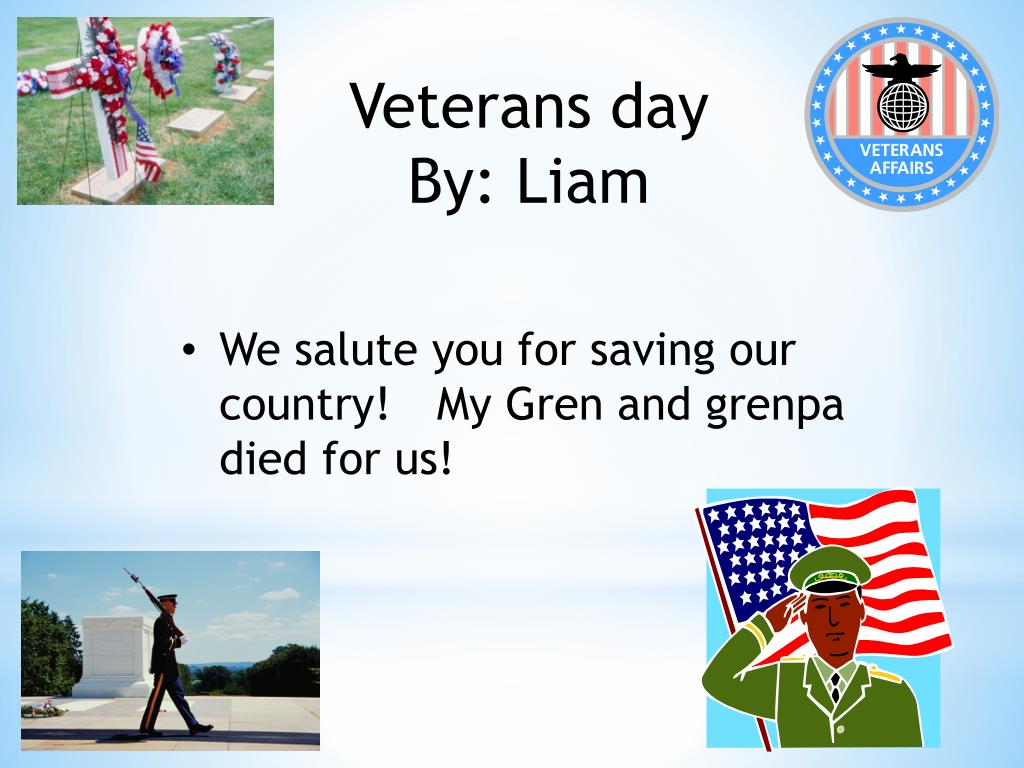 Veterans day
By: Liam

VETERANS
AFFAIRS

• We salute you for saving our country!   My Gren and grenpa died for us!